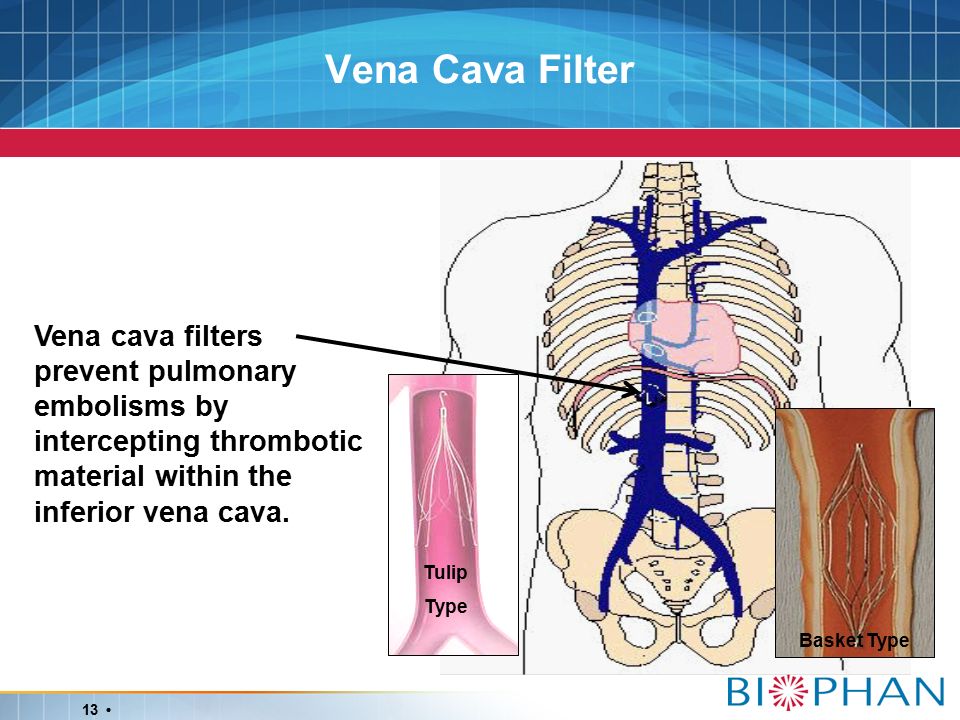 Vena Cava Filter

Vena cava filters prevent pulmonary embolisms by intercepting thrombotic material within the inferior vena cava.

Tulip Type

Basket Type

13 •

BIOPHAN